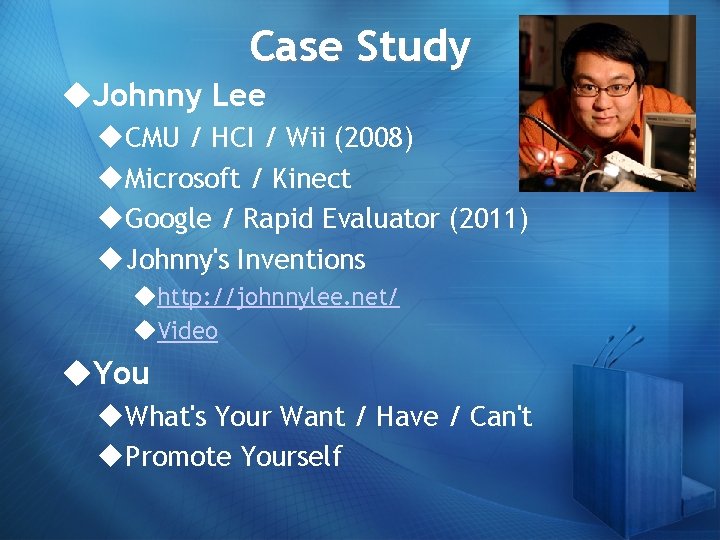 Case Study

◆Johnny Lee

◆CMU / HCI / Wii (2008)

◆Microsoft / Kinect

◆Google / Rapid Evaluator (2011)

◆Johnny's Inventions

◆http://johnnylee.net/

◆Video

◆You

◆What's Your Want / Have / Can't

◆Promote Yourself